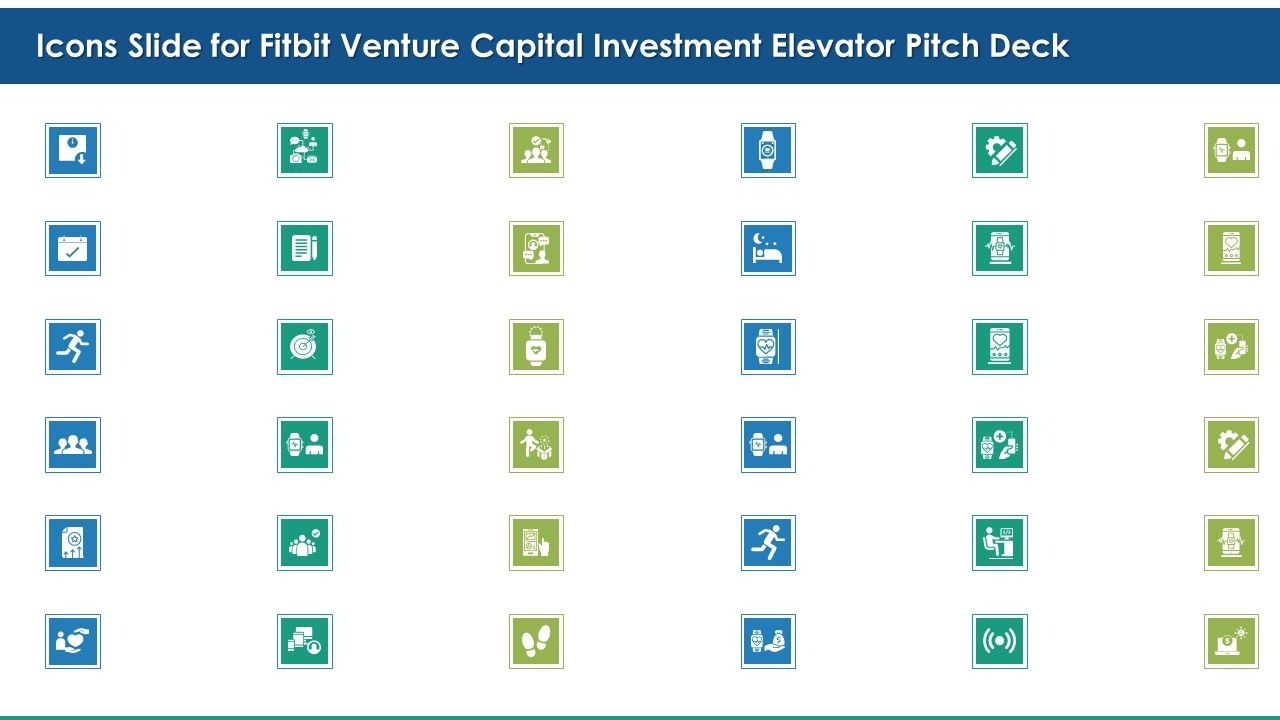 Icons Slide for Fitbit Venture Capital Investment Elevator Pitch Deck